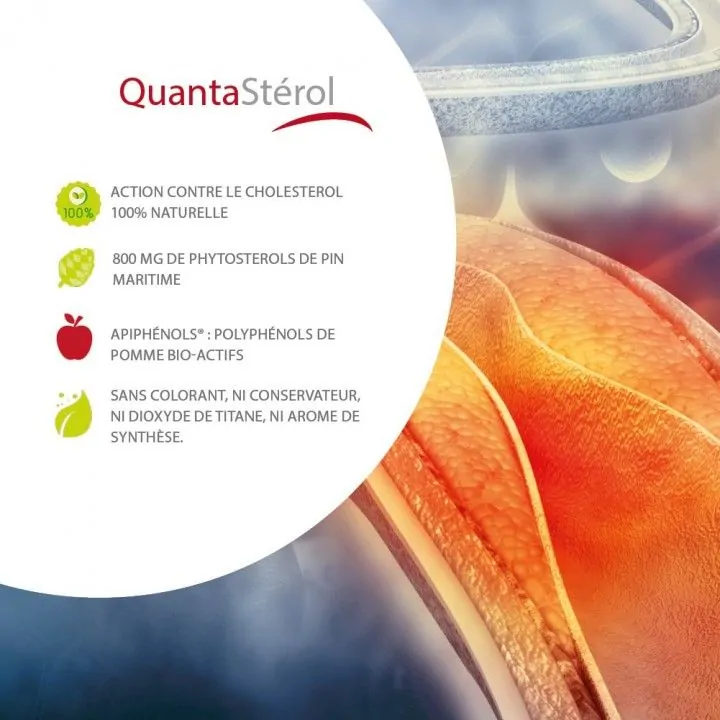 QuantaStérol

100%

ACTION CONTRE LE CHOLESTEROL 100% NATURELLE

800 MG DE PHYTOSTEROLS DE PIN MARITIME

APIPHÉNOLS® : POLYPHÉNOLS DE POMME BIO-ACTIFS

SANS COLORANT, NI CONSERVATEUR, NI DIOXYDE DE TITANE, NI AROME DE SYNTHÈSE.